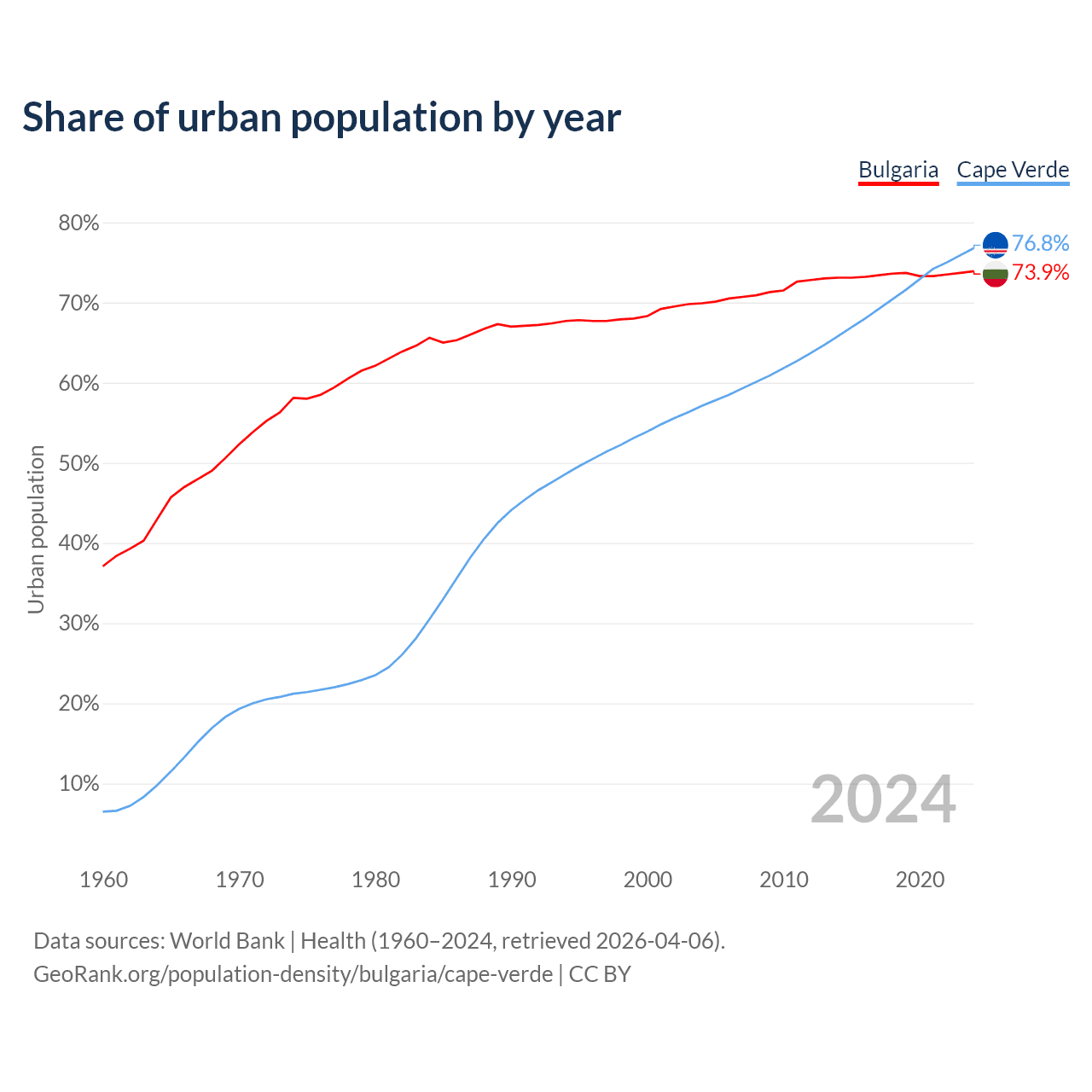 Share of urban population by year

Bulgaria
Cape Verde

80%
70%
60%
50%
40%
30%
20%
10%

Urban population

76.8%
73.9%

2024

1960
1970
1980
1990
2000
2010
2020

Data sources: World Bank | Health (1960–2024, retrieved 2026-04-06).
GeoRank.org/population-density/bulgaria/cape-verde | CC BY